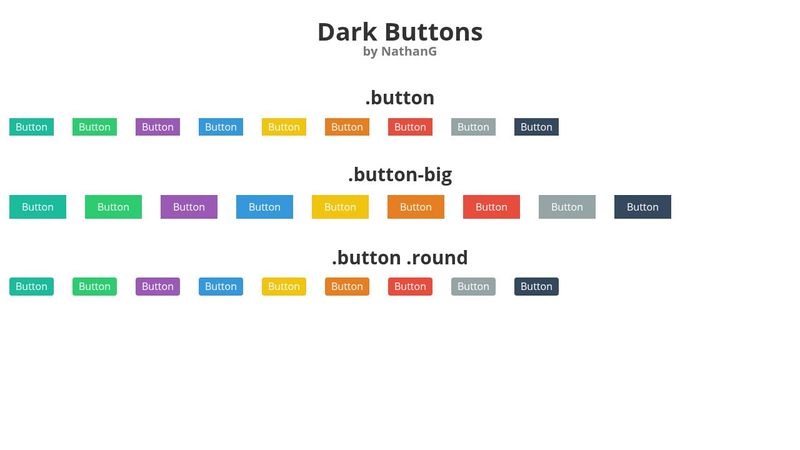 Dark Buttons
by NathanG

.button

Button Button Button Button Button Button Button Button Button

.button-big

Button Button Button Button Button Button Button Button Button

.button .round

Button Button Button Button Button Button Button Button Button